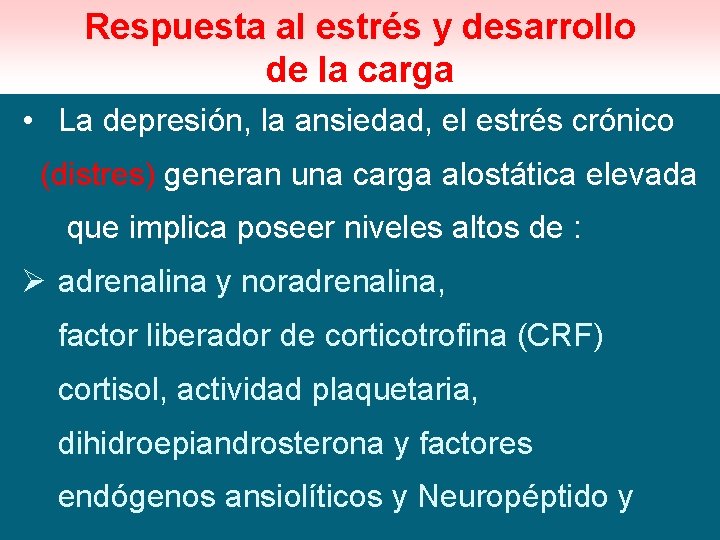 Respuesta al estrés y desarrollo de la carga

• La depresión, la ansiedad, el estrés crónico (distres) generan una carga alostática elevada que implica poseer niveles altos de :

➢ adrenalina y noradrenalina, factor liberador de corticotrofina (CRF) cortisol, actividad plaquetaria, dihidroepiandrosterona y factores endógenos ansiolíticos y Neuropéptido y